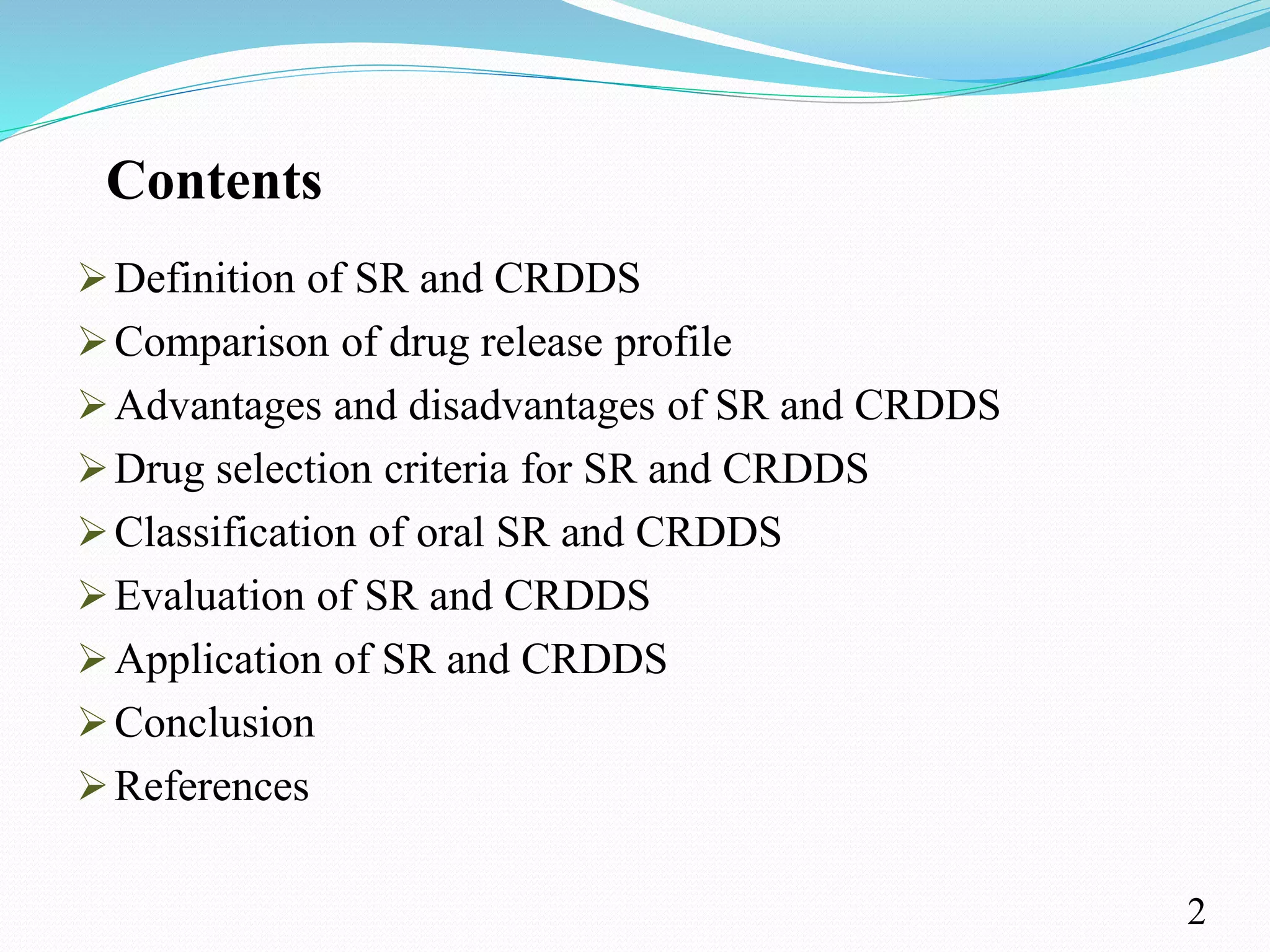 Contents

➢ Definition of SR and CRDDS
➢ Comparison of drug release profile
➢ Advantages and disadvantages of SR and CRDDS
➢ Drug selection criteria for SR and CRDDS
➢ Classification of oral SR and CRDDS
➢ Evaluation of SR and CRDDS
➢ Application of SR and CRDDS
➢ Conclusion
➢ References

2